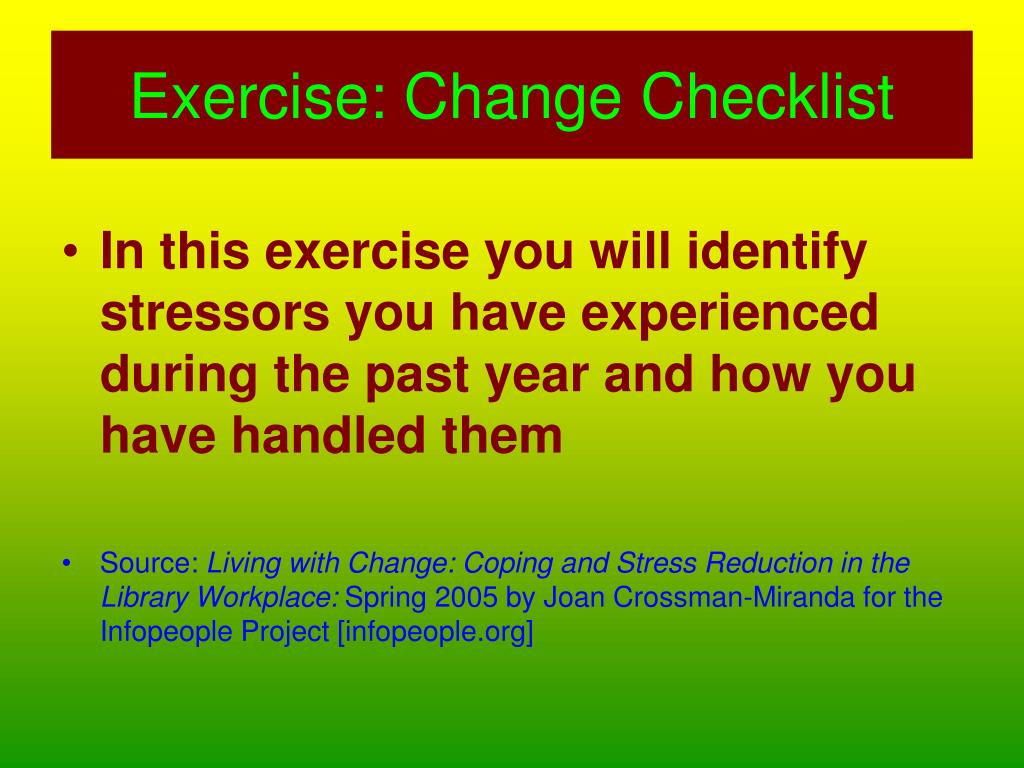 Exercise: Change Checklist

• In this exercise you will identify stressors you have experienced during the past year and how you have handled them

• Source: Living with Change: Coping and Stress Reduction in the Library Workplace: Spring 2005 by Joan Crossman-Miranda for the Infopeople Project [infopeople.org]